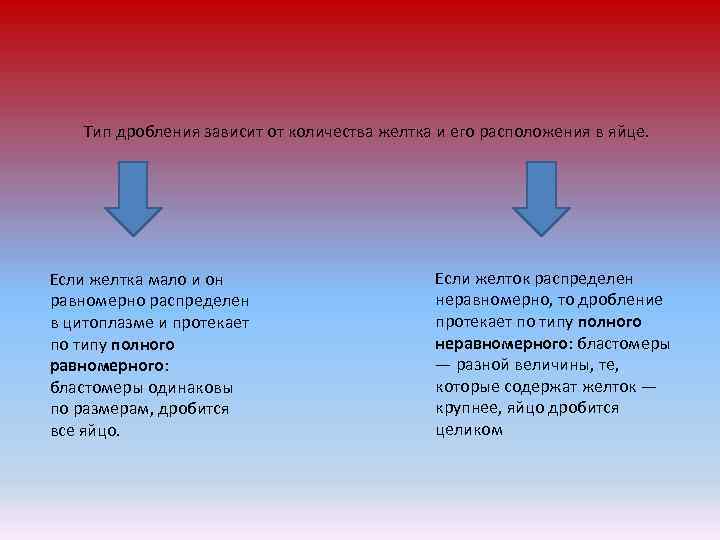 Тип дробления зависит от количества желтка и его расположения в яйце.

Если желтка мало и он равномерно распределен в цитоплазме и протекает по типу полного равномерного: бластомеры одинаковы по размерам, дробится все яйцо.

Если желток распределен неравномерно, то дробление протекает по типу полного неравномерного: бластомеры — разной величины, те, которые содержат желток — крупнее, яйцо дробится целиком